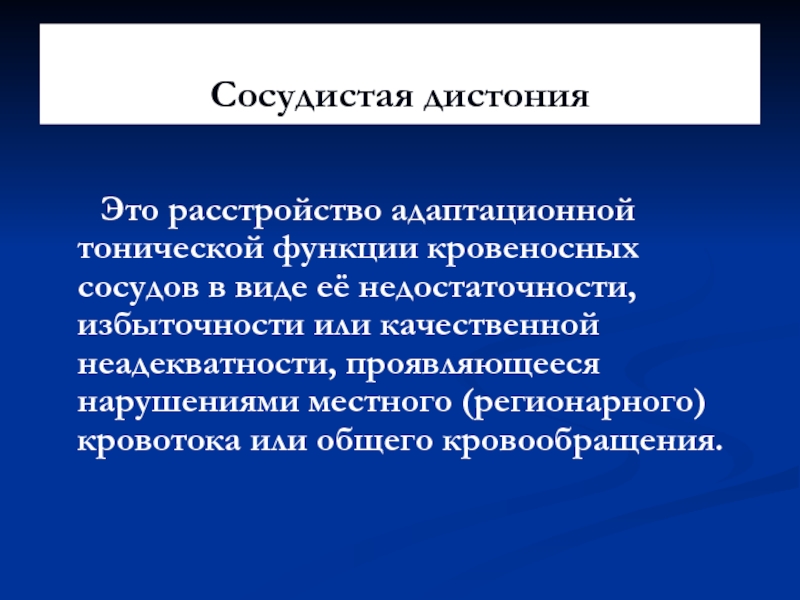 Сосудистая дистония

Это расстройство адаптационной тонической функции кровеносных сосудов в виде её недостаточности, избыточности или качественной неадекватности, проявляющееся нарушениями местного (регионарного) кровотока или общего кровообращения.